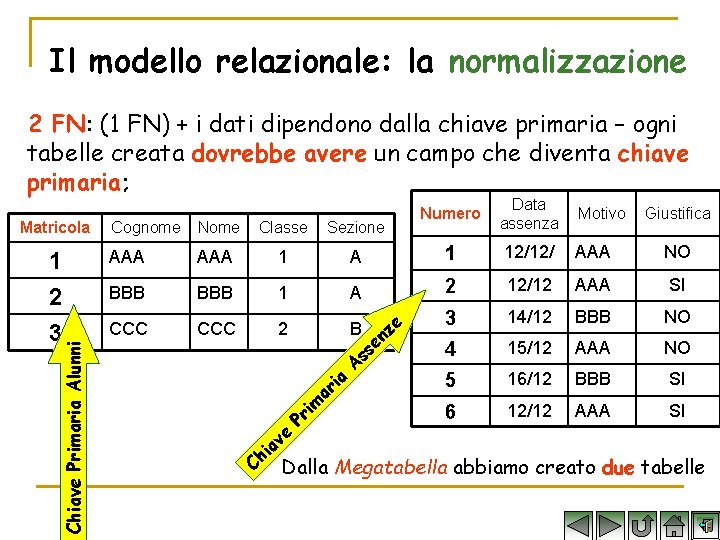 Il modello relazionale: la normalizzazione

2 FN: (1 FN) + i dati dipendono dalla chiave primaria – ogni tabelle creata dovrebbe avere un campo che diventa chiave primaria;

| Matricola | Cognome | Nome | Classe | Sezione |
|---|---|---|---|---|
| 1 | AAA | AAA | 1 | A |
| 2 | BBB | BBB | 1 | A |
| 3 | CCC | CCC | 2 | B |

| Numero | Data assenza | Motivo | Giustifica |
|---|---|---|---|
| 1 | 12/12/ | AAA | NO |
| 2 | 12/12 | AAA | SI |
| 3 | 14/12 | BBB | NO |
| 4 | 15/12 | AAA | NO |
| 5 | 16/12 | BBB | SI |
| 6 | 12/12 | AAA | SI |

Chiave Primaria Alunni

Chiave Primaria Assenze

Dalla Megatabella abbiamo creato due tabelle